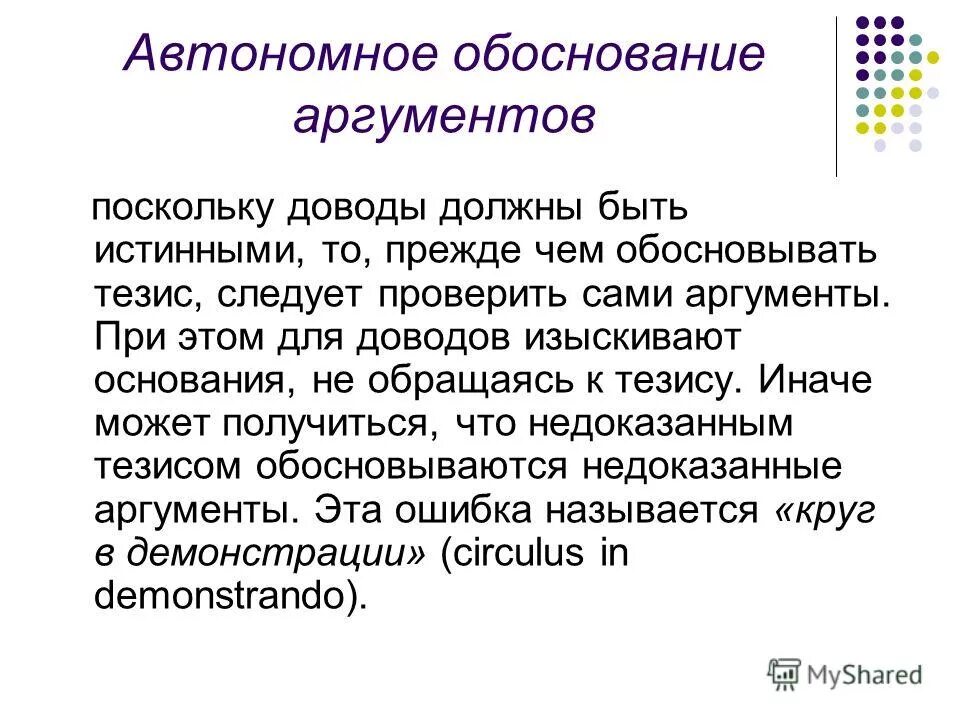 Автономное обоснование аргументов

поскольку доводы должны быть истинными, то, прежде чем обосновывать тезис, следует проверить сами аргументы. При этом для доводов изыскивают основания, не обращаясь к тезису. Иначе может получиться, что недоказанным тезисом обосновываются недоказанные аргументы. Эта ошибка называется «круг в демонстрации» (circulus in demonstrando).

MyShared